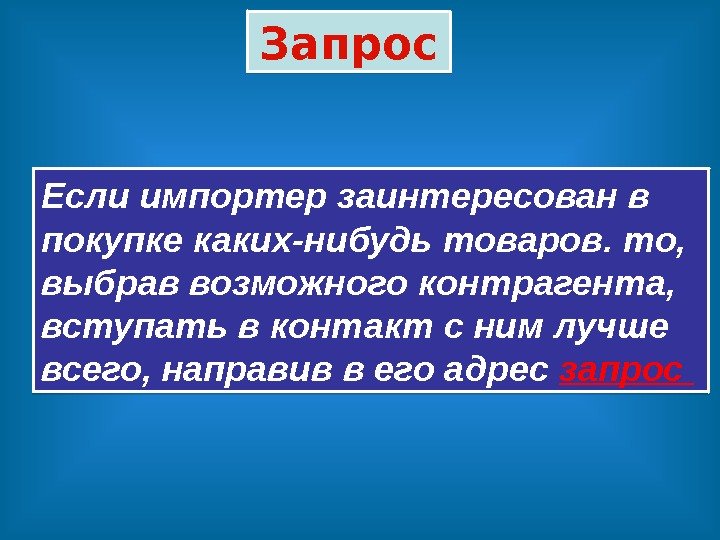 Запрос

Если импортер заинтересован в покупке каких-нибудь товаров. то, выбрав возможного контрагента, вступать в контакт с ним лучше всего, направив в его адрес запрос